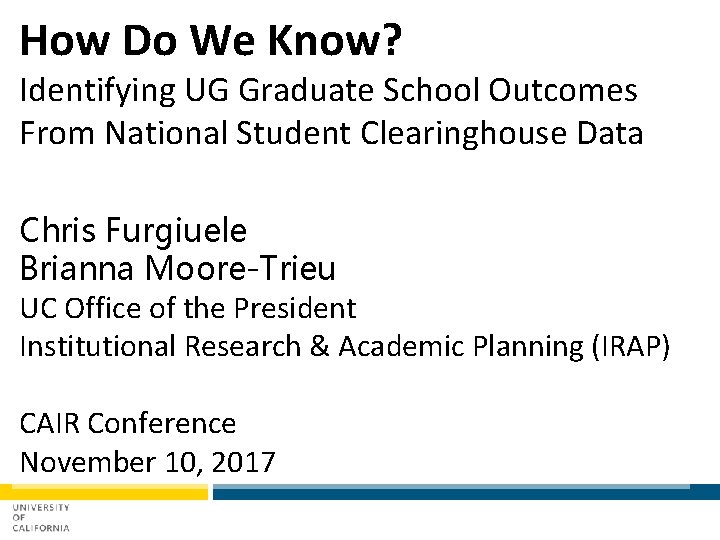 How Do We Know?
Identifying UG Graduate School Outcomes From National Student Clearinghouse Data

Chris Furgiuele
Brianna Moore-Trieu
UC Office of the President
Institutional Research & Academic Planning (IRAP)

CAIR Conference
November 10, 2017

UNIVERSITY OF CALIFORNIA